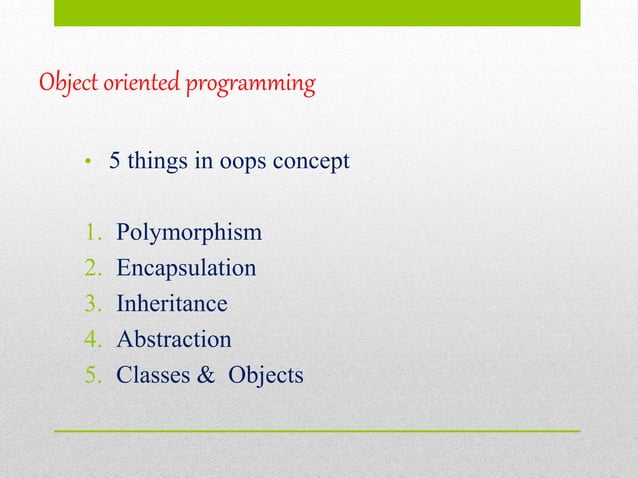 Object oriented programming

• 5 things in oops concept

1. Polymorphism
2. Encapsulation
3. Inheritance
4. Abstraction
5. Classes & Objects